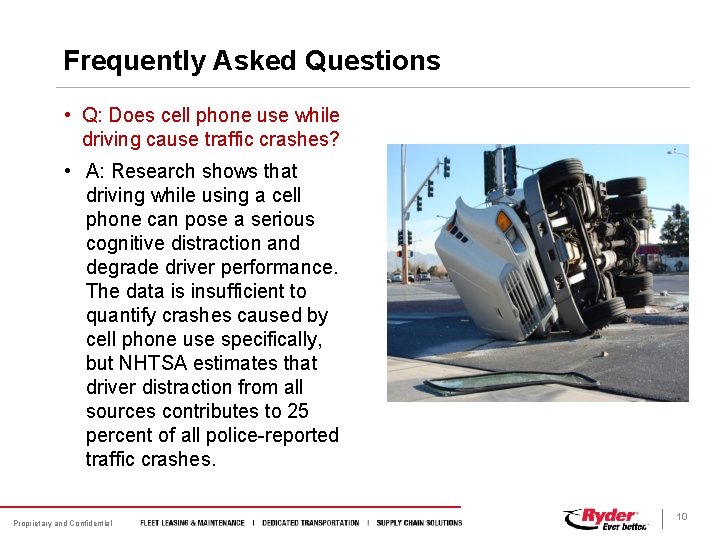 Frequently Asked Questions

• Q: Does cell phone use while driving cause traffic crashes?

• A: Research shows that driving while using a cell phone can pose a serious cognitive distraction and degrade driver performance. The data is insufficient to quantify crashes caused by cell phone use specifically, but NHTSA estimates that driver distraction from all sources contributes to 25 percent of all police-reported traffic crashes.

Proprietary and Confidential FLEET LEASING & MAINTENANCE | DEDICATED TRANSPORTATION | SUPPLY CHAIN SOLUTIONS

Ryder Ever better.

10